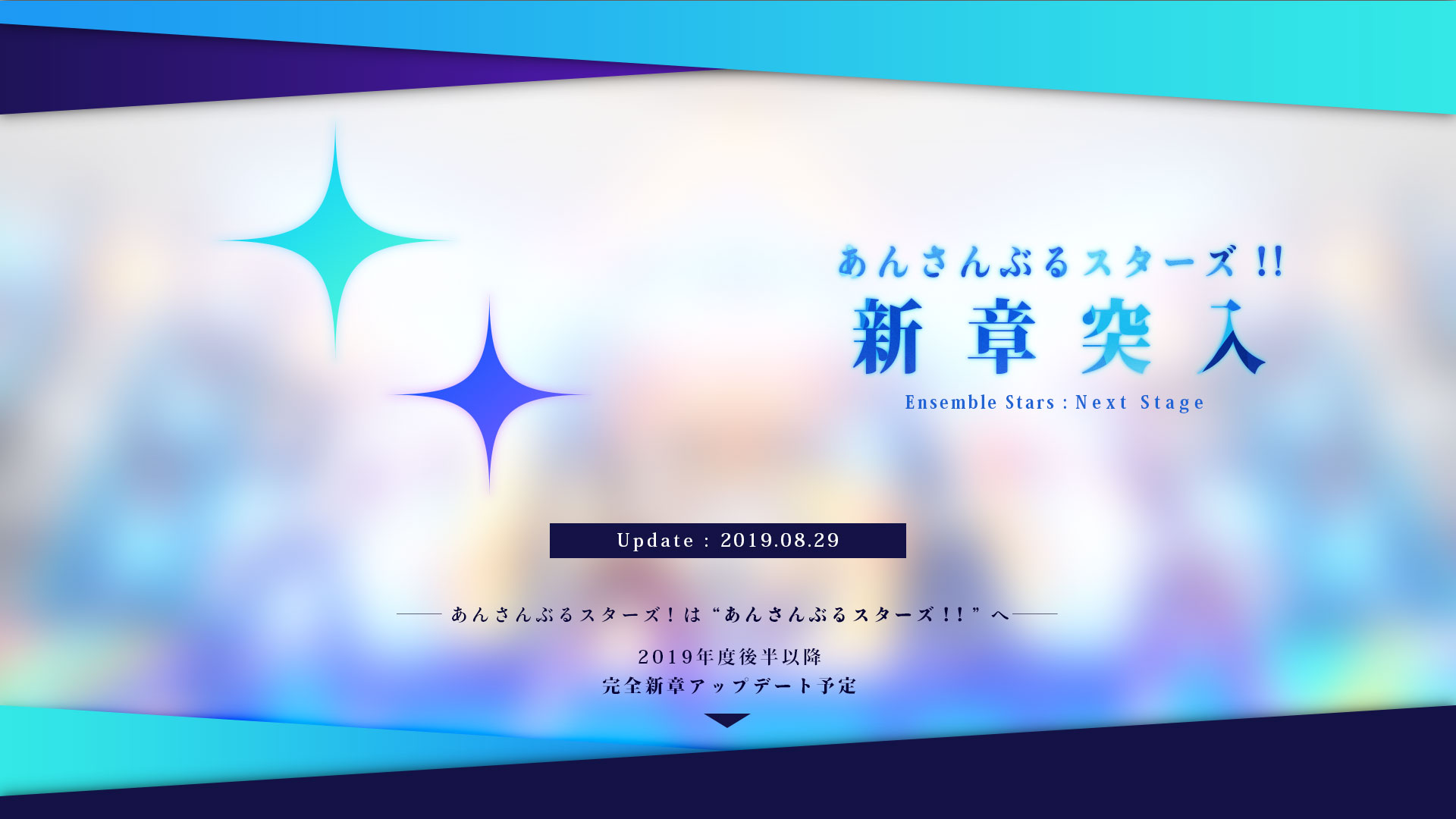 あんさんぶるスターズ!!
新章突入
Ensemble Stars : Next Stage

Update : 2019.08.29

あんさんぶるスターズ！は“あんさんぶるスターズ！！”へ

2019年度後半以降
完全新章アップデート予定